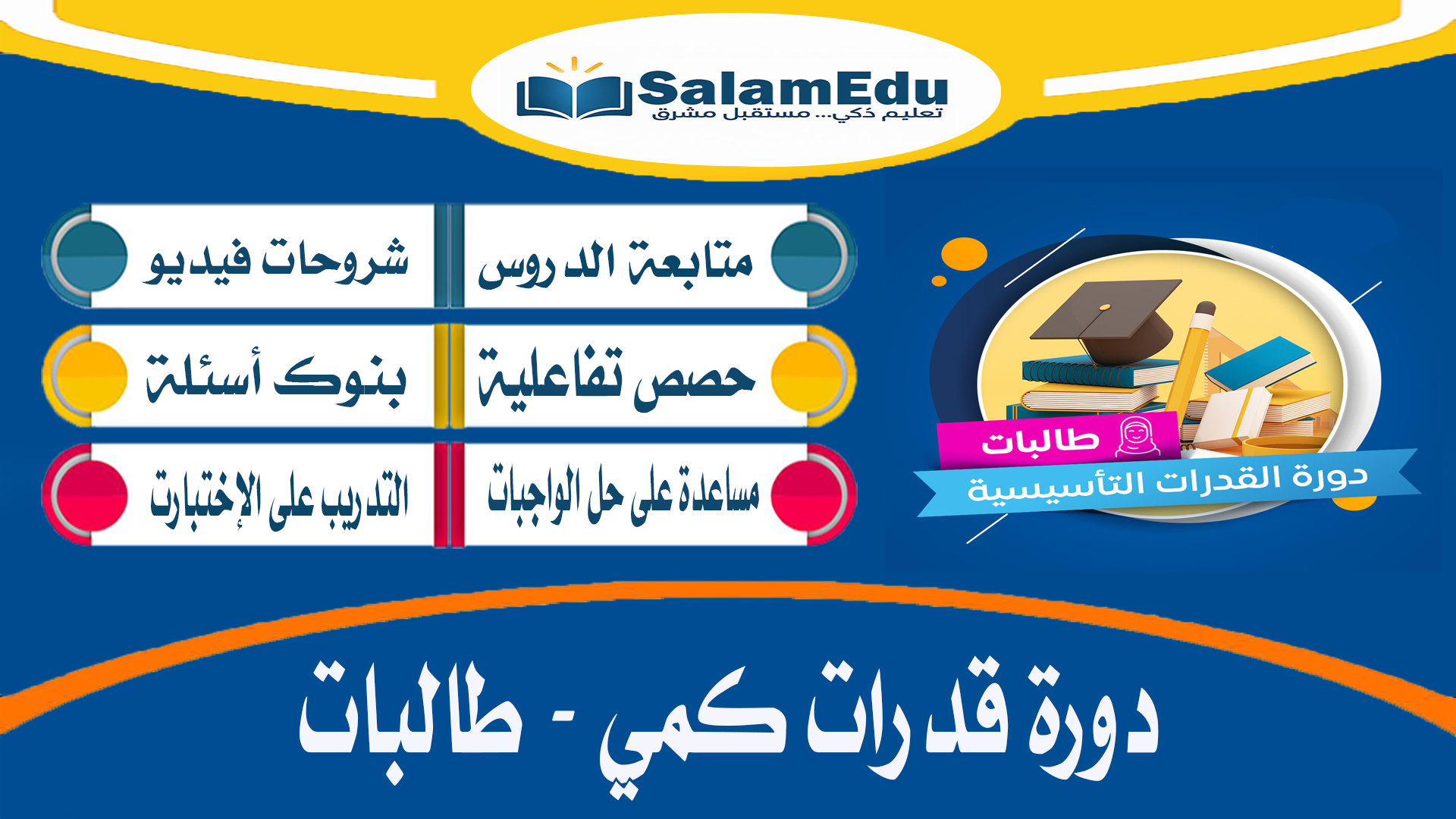 SalamEdu
تعليم ذكي... مستقبل مشرق

متابعة الدروس
شروحات فيديو
حصص تفاعلية
بنوك أسئلة
مساعدة على حل الواجبات
التدريب على الإختبارت

طالبات
دورة القدرات التأسيسية

دورة قدرات كمي - طالبات